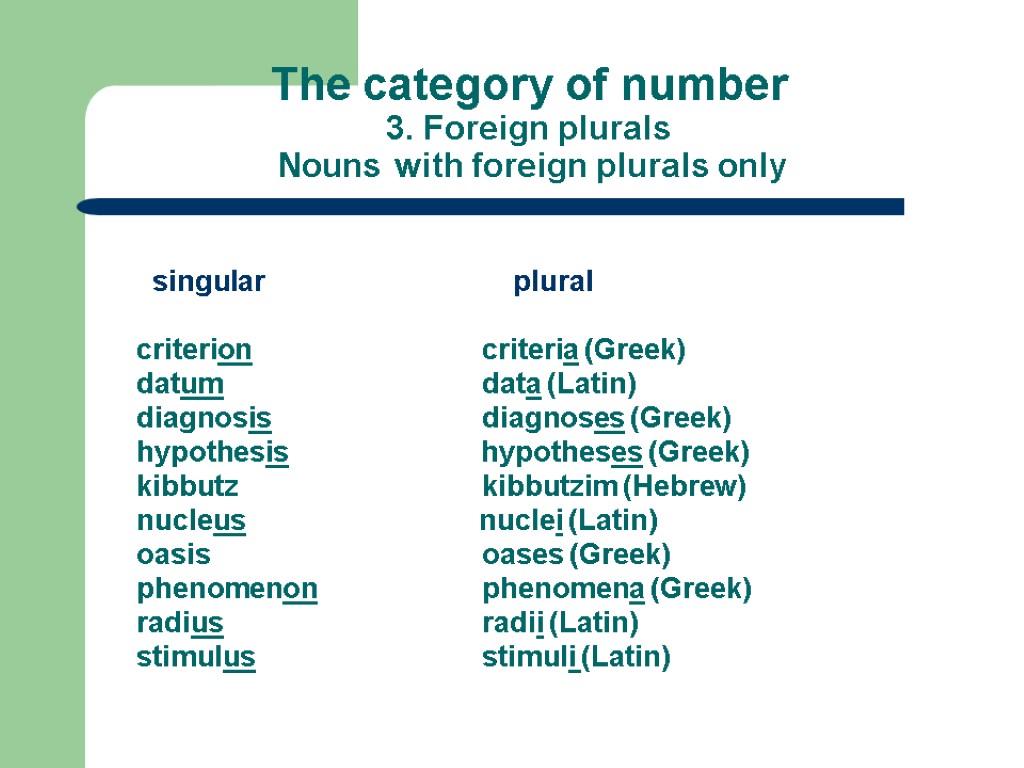 The category of number
3. Foreign plurals
Nouns with foreign plurals only

| singular | plural |
|---|---|
| criterion | criteria (Greek) |
| datum | data (Latin) |
| diagnosis | diagnoses (Greek) |
| hypothesis | hypotheses (Greek) |
| kibbutz | kibbutzim (Hebrew) |
| nucleus | nuclei (Latin) |
| oasis | oases (Greek) |
| phenomenon | phenomena (Greek) |
| radius | radii (Latin) |
| stimulus | stimuli (Latin) |